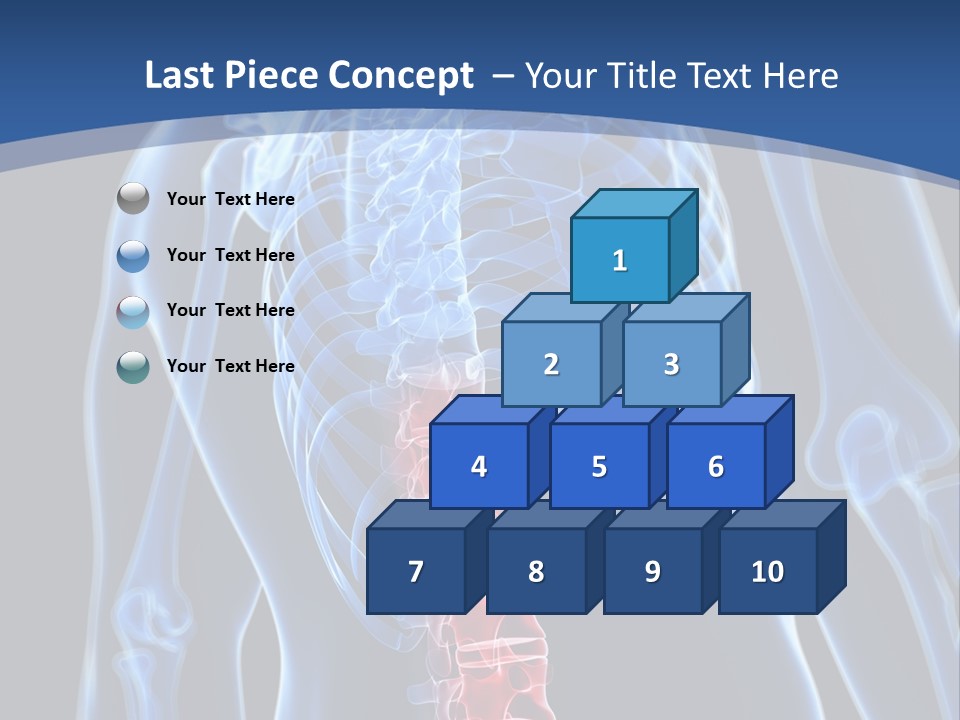 Last Piece Concept – Your Title Text Here

Your Text Here

Your Text Here

Your Text Here

Your Text Here

1

2 3

4 5 6

7 8 9 10